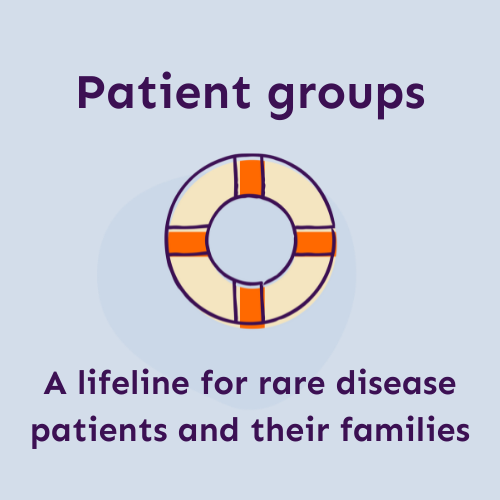 Patient groups

A lifeline for rare disease patients and their families